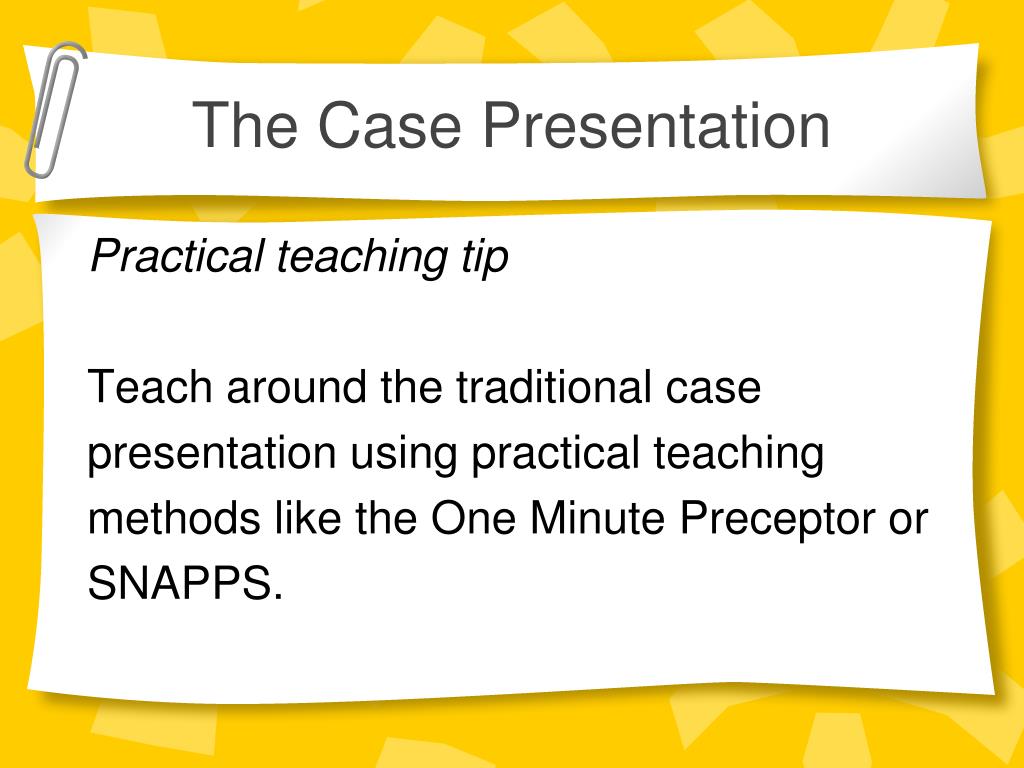 The Case Presentation

Practical teaching tip

Teach around the traditional case presentation using practical teaching methods like the One Minute Preceptor or SNAPPS.